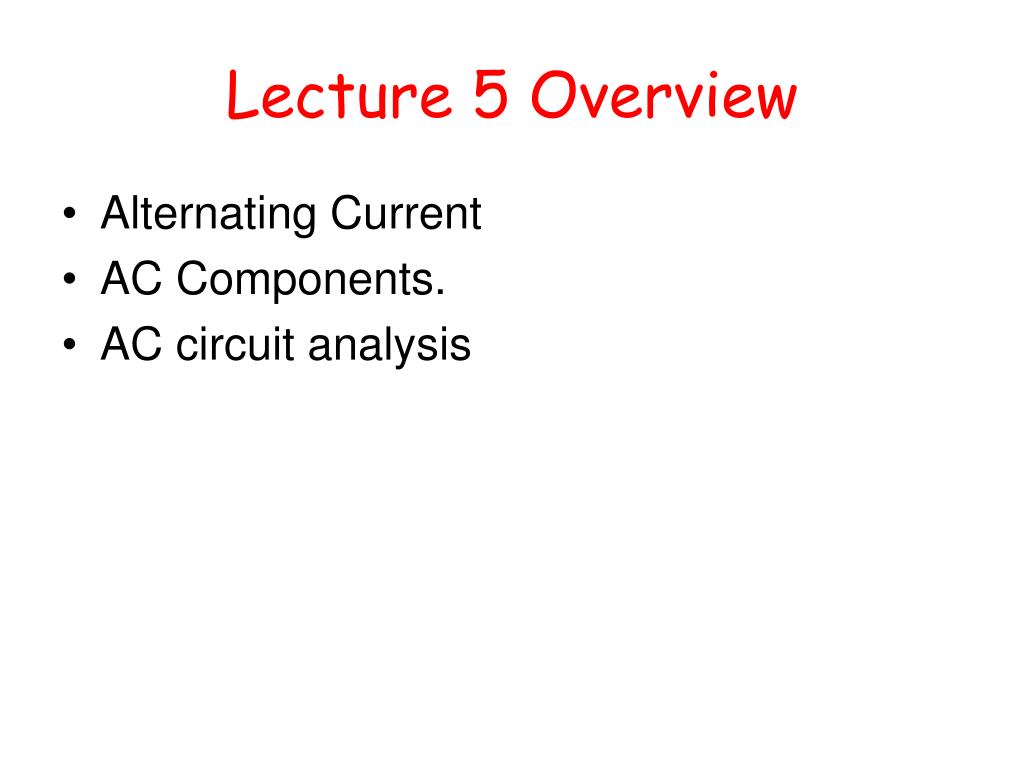 Lecture 5 Overview

• Alternating Current
• AC Components.
• AC circuit analysis